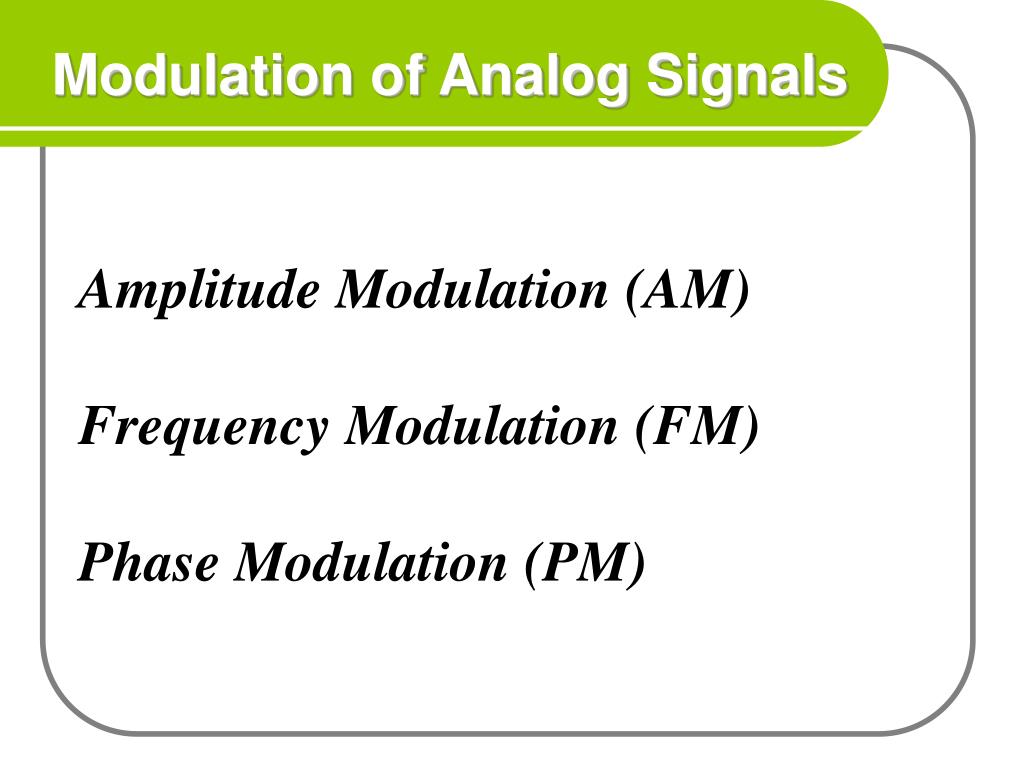 Modulation of Analog Signals

Amplitude Modulation (AM)

Frequency Modulation (FM)

Phase Modulation (PM)